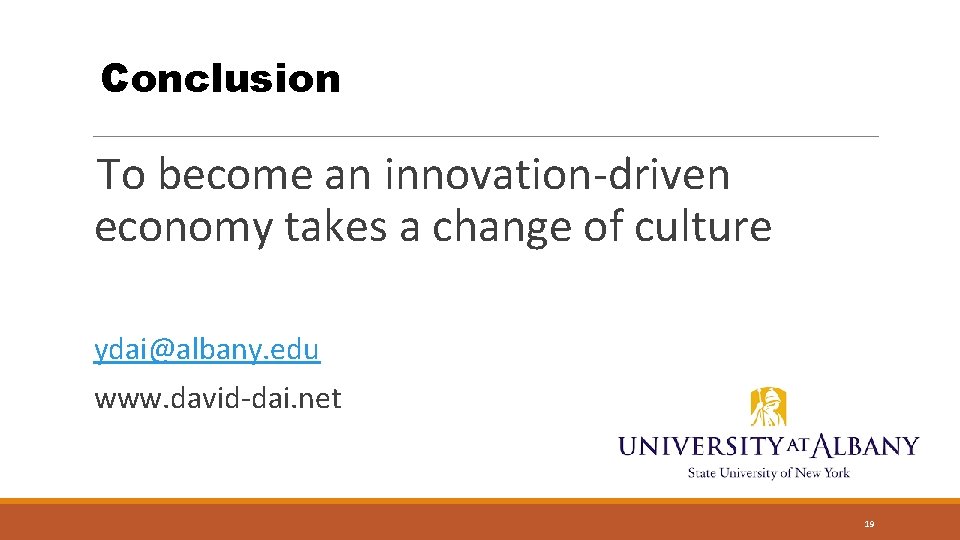 Conclusion

To become an innovation-driven economy takes a change of culture

ydai@albany.edu

www.david-dai.net

UNIVERSITY AT ALBANY
State University of New York

19